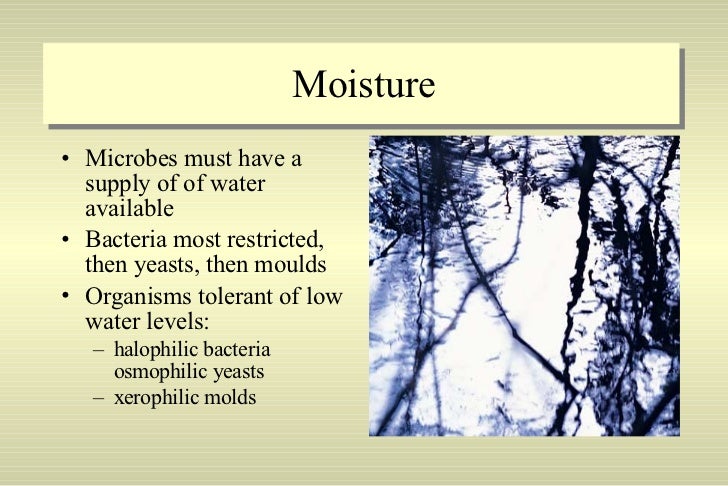 Moisture

• Microbes must have a supply of of water available
• Bacteria most restricted, then yeasts, then moulds
• Organisms tolerant of low water levels:
– halophilic bacteria osmophilic yeasts
– xerophilic molds